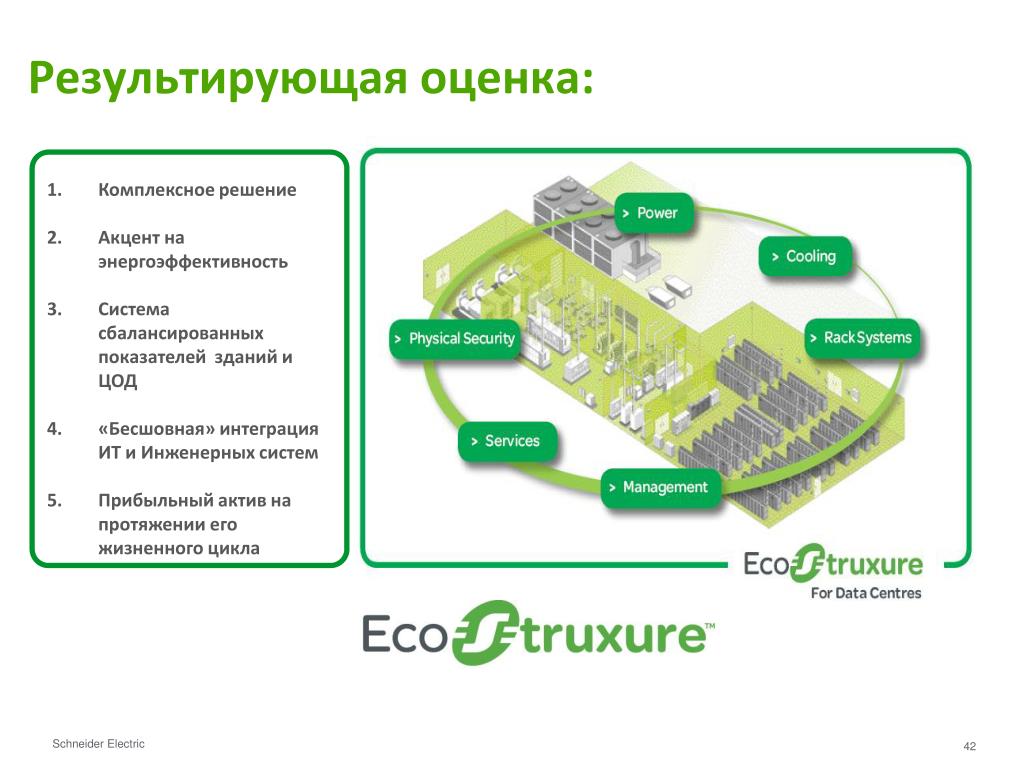 Результирующая оценка:

1. Комплексное решение

2. Акцент на энергоэффективность

3. Система сбалансированных показателей зданий и ЦОД

4. «Бесшовная» интеграция ИТ и Инженерных систем

5. Прибыльный актив на протяжении его жизненного цикла

> Power

> Cooling

> Physical Security

> Rack Systems

> Services

> Management

EcoStruxure
For Data Centres

EcoStruxure™

Schneider Electric

42